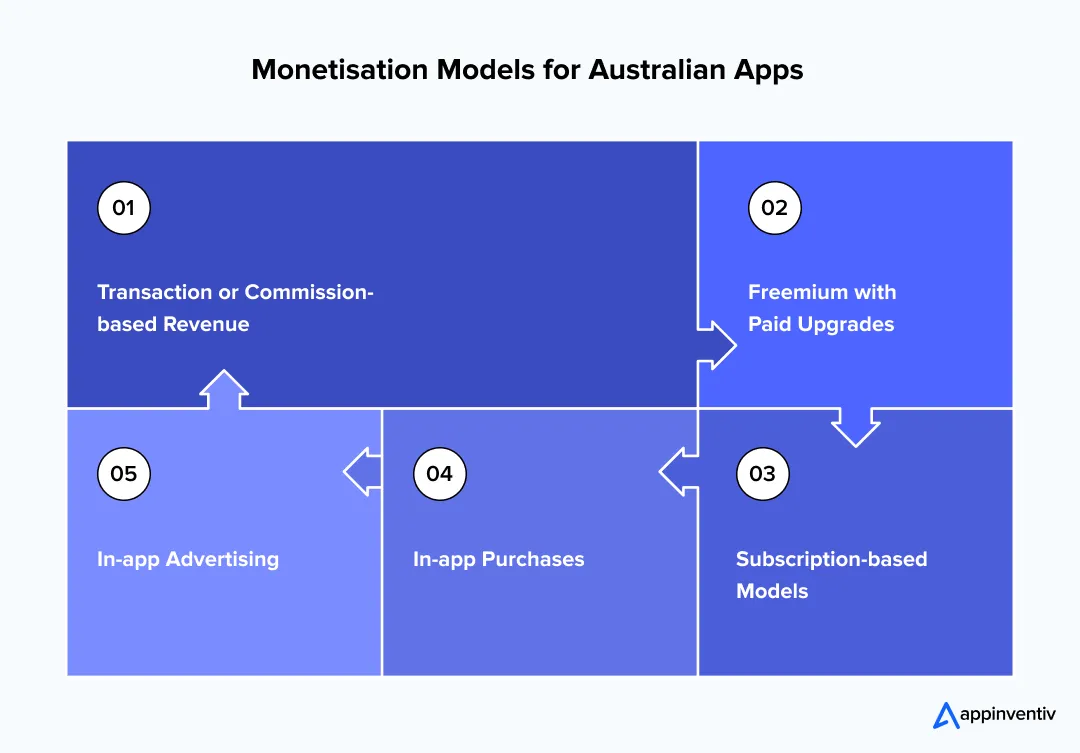 Monetisation Models for Australian Apps

01

Transaction or Commission-based Revenue

02

Freemium with Paid Upgrades

03

Subscription-based Models

04

In-app Purchases

05

In-app Advertising

appinventiv